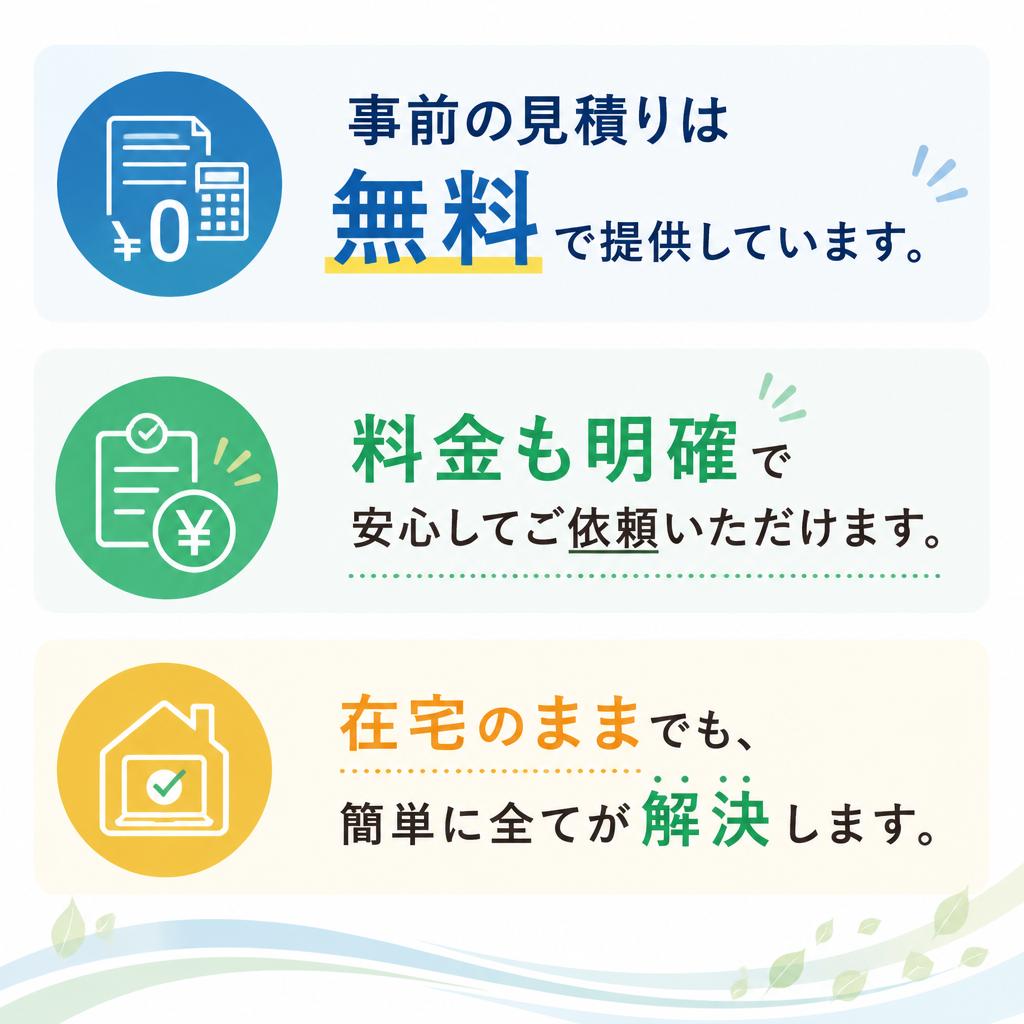 ¥0

事前の見積りは
無料で提供しています。

¥

料金も明確で
安心してご依頼いただけます。

在宅のままでも、
簡単に全てが解決します。